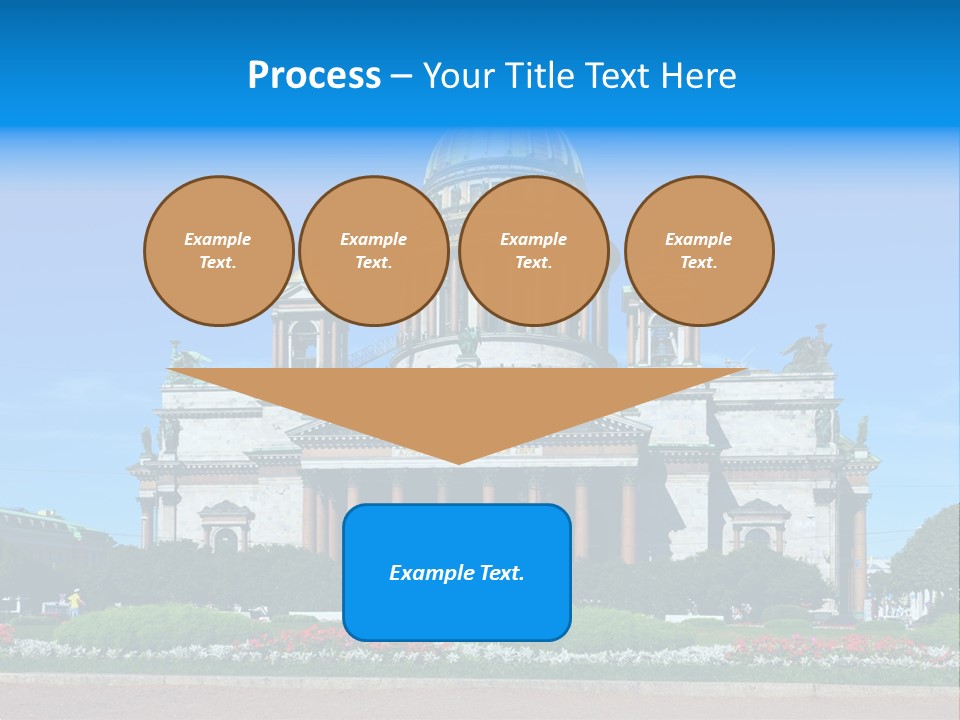 Process – Your Title Text Here

Example Text.

Example Text.

Example Text.

Example Text.

Example Text.